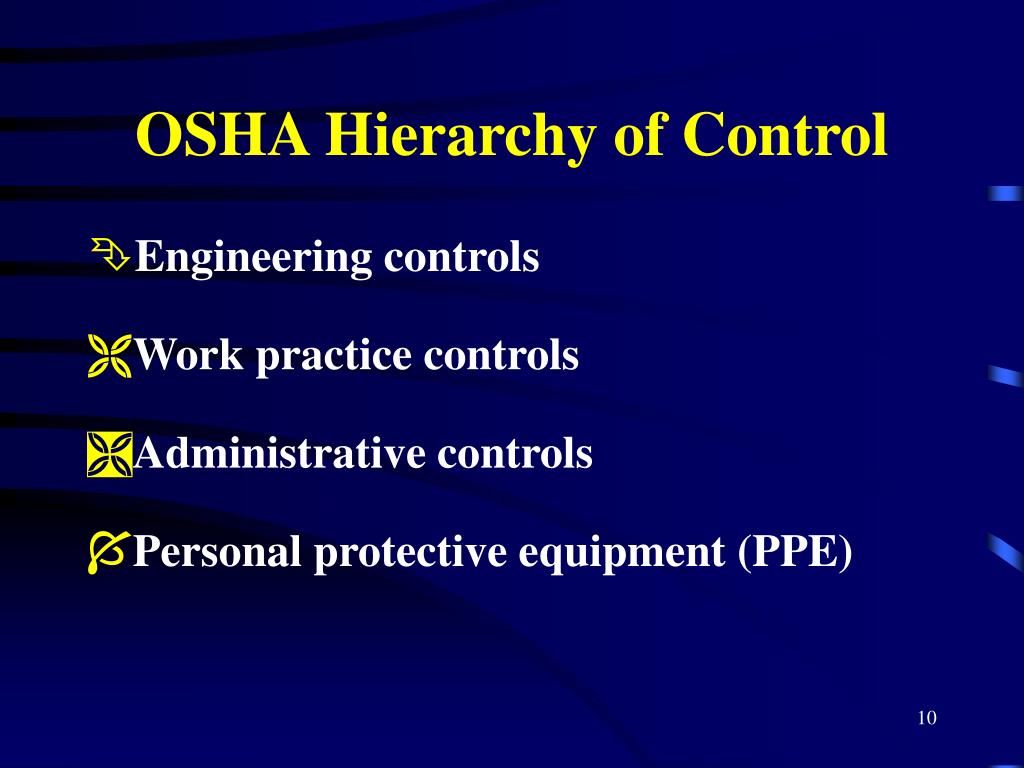 OSHA Hierarchy of Control

Engineering controls

Work practice controls

Administrative controls

Personal protective equipment (PPE)

10